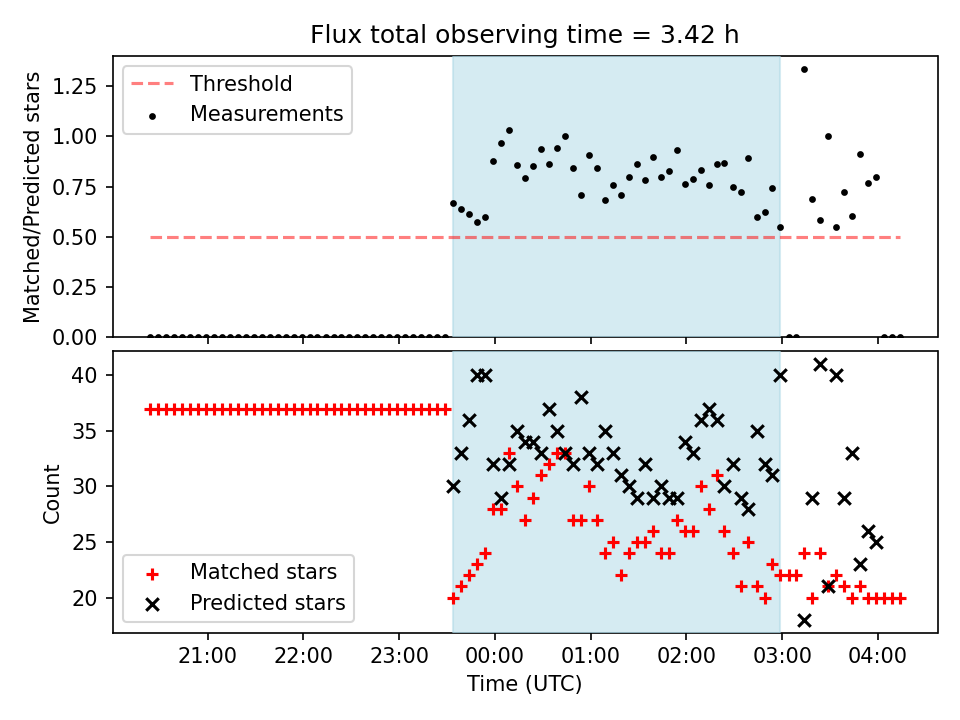 Flux total observing time = 3.42 h

Matched/Predicted stars

1.25
1.00
0.75
0.50
0.25
0.00

Threshold
Measurements

Count

40
35
30
25
20

Matched stars
Predicted stars

21:00
22:00
23:00
00:00
01:00
02:00
03:00
04:00

Time (UTC)